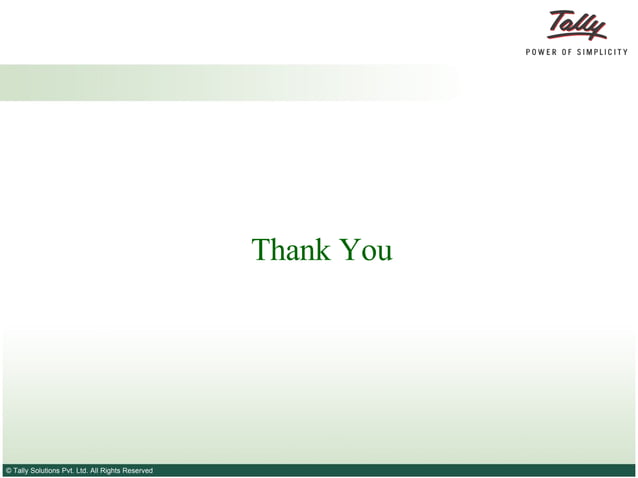 Tally
POWER OF SIMPLICITY

Thank You

© Tally Solutions Pvt. Ltd. All Rights Reserved